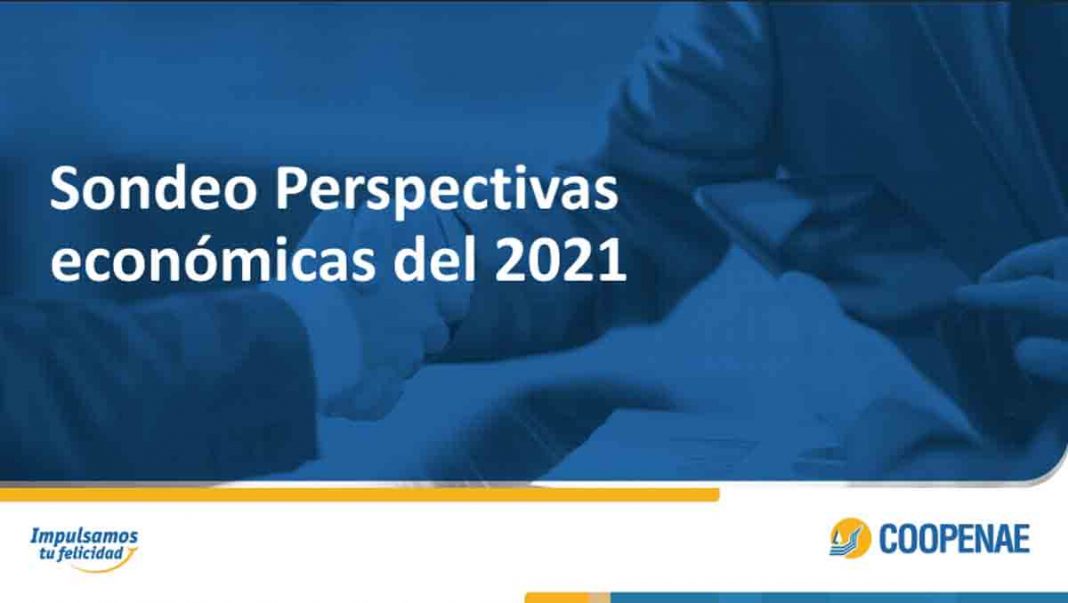 Sondeo Perspectivas económicas del 2021

Impulsamos tu felicidad

COOPENAE